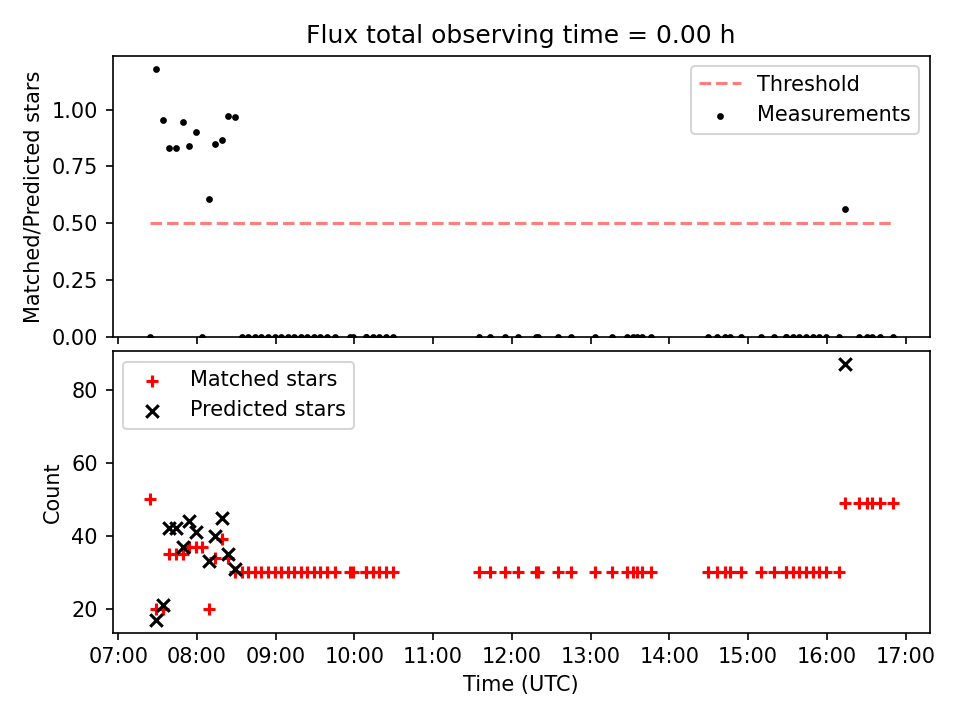 Flux total observing time = 0.00 h

Matched/Predicted stars

1.00
0.75
0.50
0.25
0.00

Threshold
Measurements

Count

80
60
40
20

Matched stars
Predicted stars

07:00 08:00 09:00 10:00 11:00 12:00 13:00 14:00 15:00 16:00 17:00

Time (UTC)